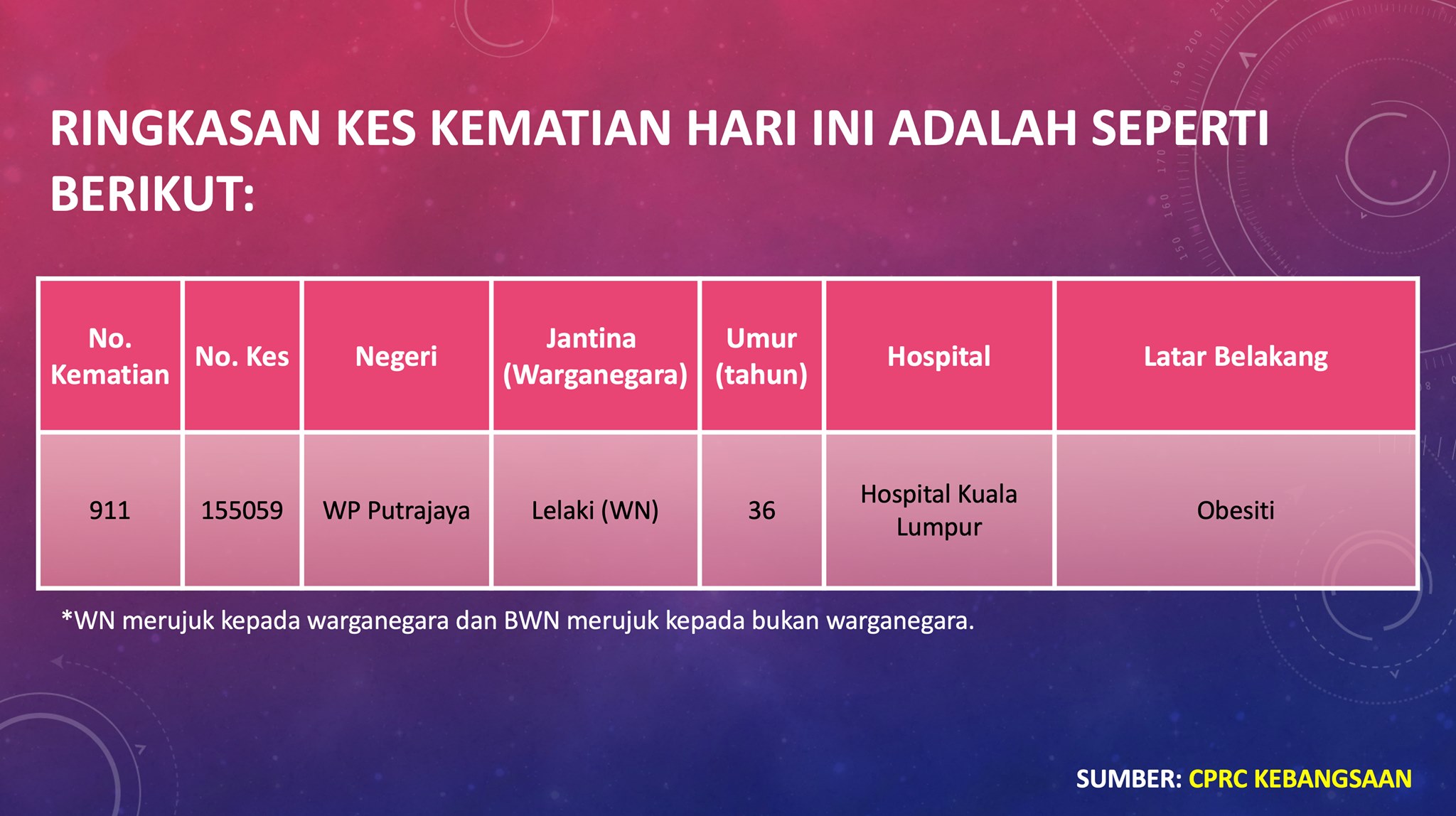 RINGKASAN KES KEMATIAN HARI INI ADALAH SEPERTI BERIKUT:

| No. Kematian | No. Kes | Negeri | Jantina (Warganegara) | Umur (tahun) | Hospital | Latar Belakang |
|---|---|---|---|---|---|---|
| 911 | 155059 | WP Putrajaya | Lelaki (WN) | 36 | Hospital Kuala Lumpur | Obesiti |

*WN merujuk kepada warganegara dan BWN merujuk kepada bukan warganegara.

SUMBER: CPRC KEBANGSAAN